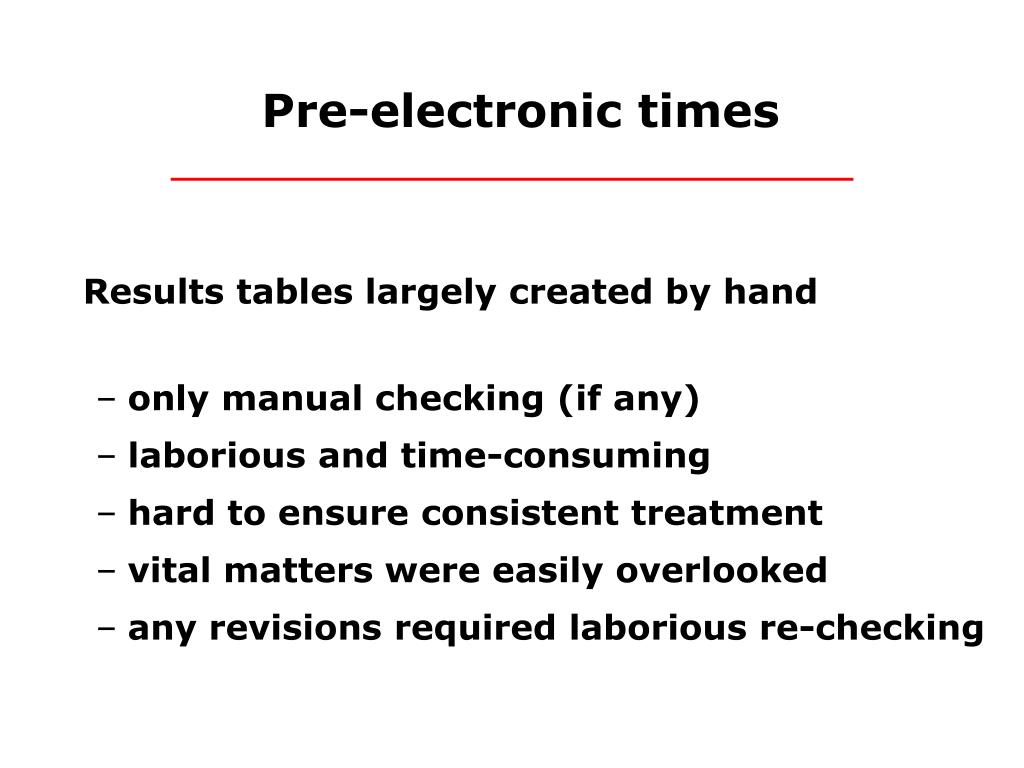 Pre-electronic times

Results tables largely created by hand

– only manual checking (if any)
– laborious and time-consuming
– hard to ensure consistent treatment
– vital matters were easily overlooked
– any revisions required laborious re-checking